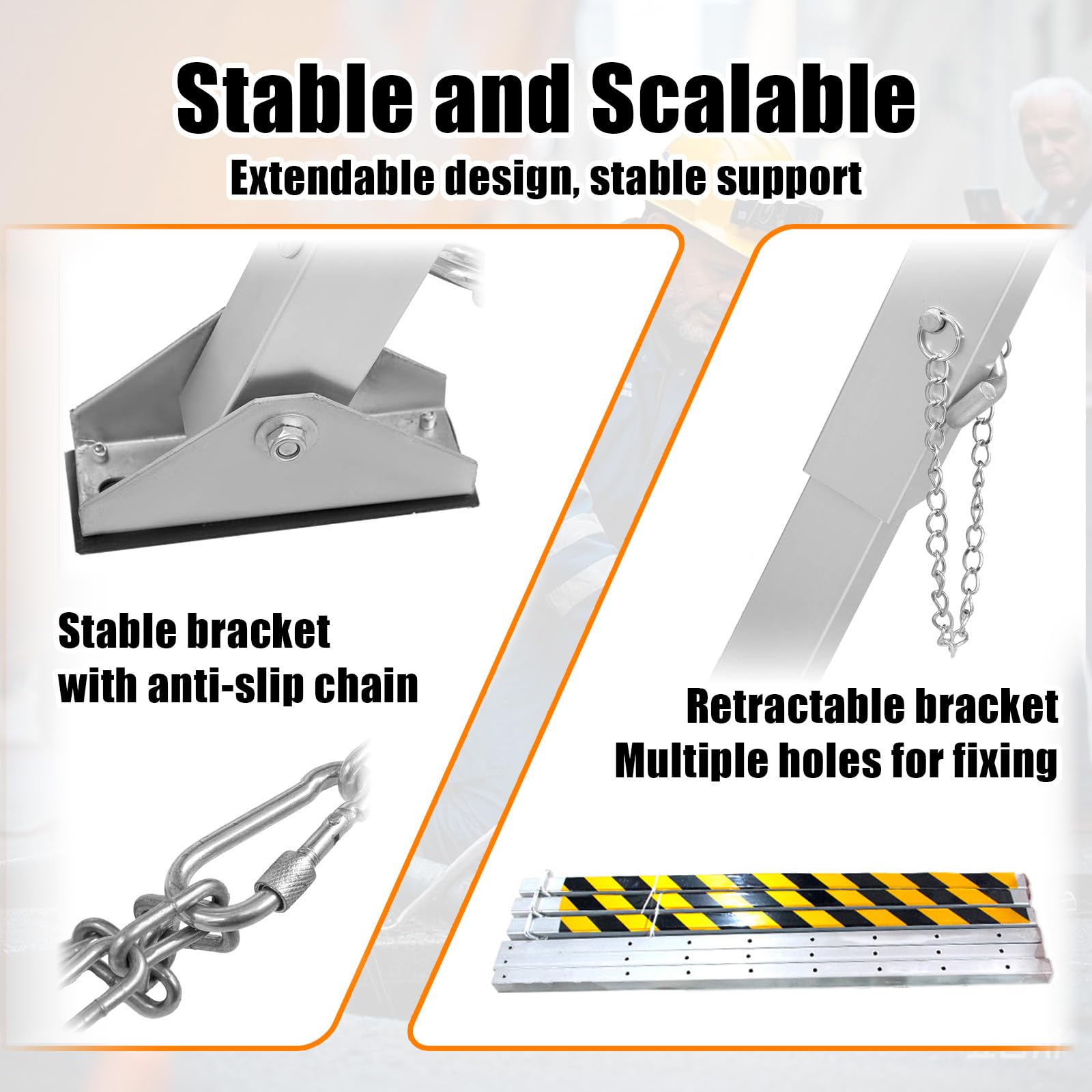 Stable and Scalable

Extendable design, stable support

Stable bracket with anti-slip chain

Retractable bracket
Multiple holes for fixing